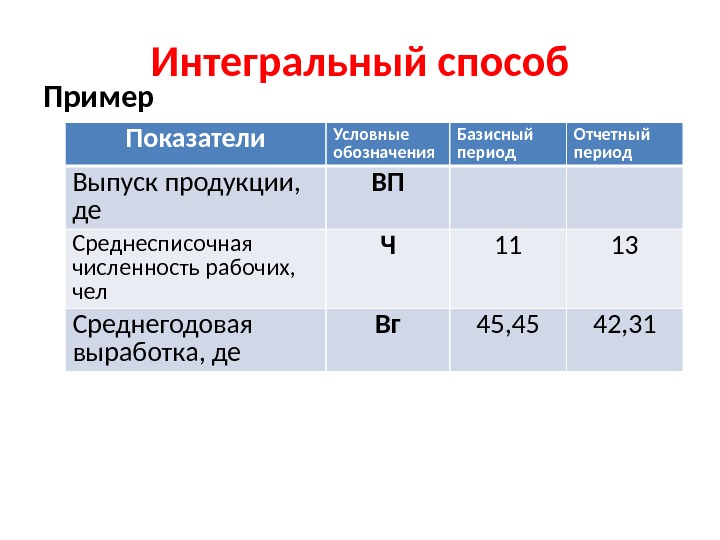 Интегральный способ

Пример

| Показатели | Условные обозначения | Базисный период | Отчетный период |
|---|---|---|---|
| Выпуск продукции, де | ВП | | |
| Среднесписочная численность рабочих, чел | Ч | 11 | 13 |
| Среднегодовая выработка, де | Вг | 45,45 | 42,31 |